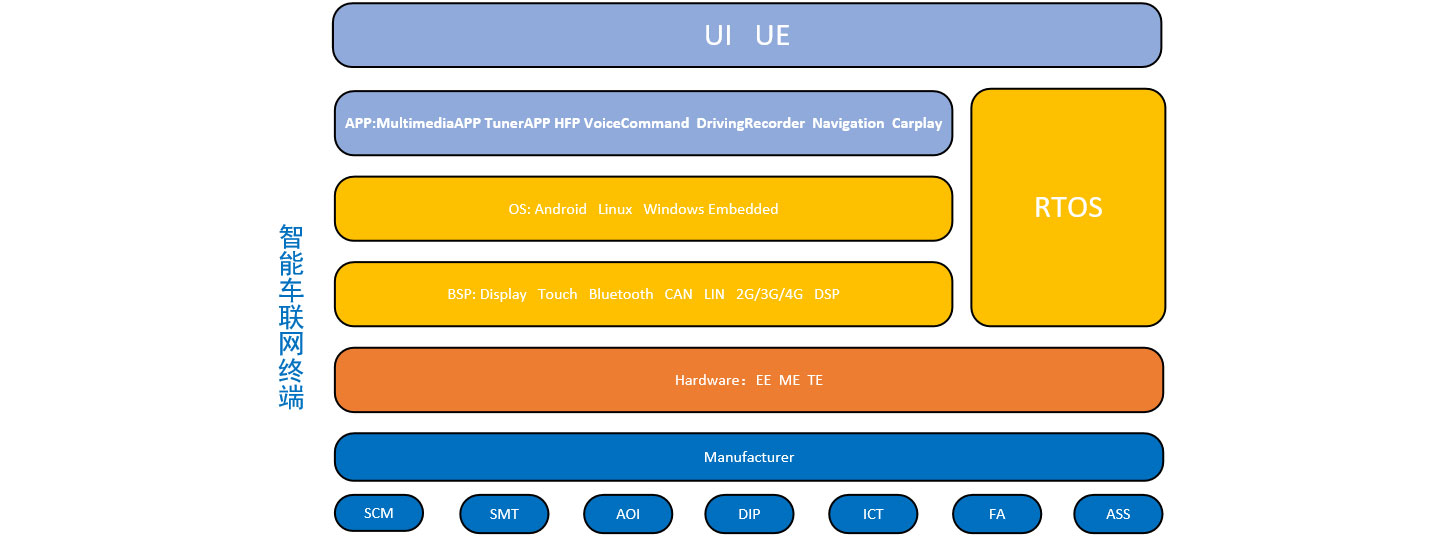 智能车联网终端

UI UE

APP:MultimediaAPP TunerAPP HFP VoiceCommand DrivingRecorder Navigation Carplay

OS: Android Linux Windows Embedded

BSP: Display Touch Bluetooth CAN LIN 2G/3G/4G DSP

RTOS

Hardware：EE ME TE

Manufacturer

SCM SMT AOI DIP ICT FA ASS